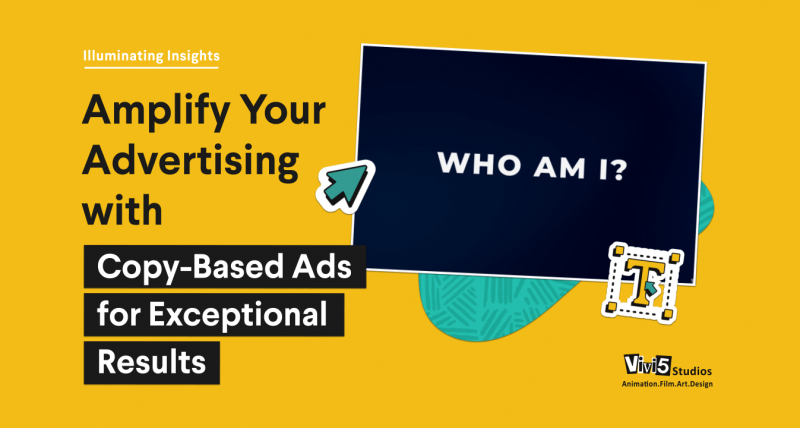 Illuminating Insights

Amplify Your Advertising with

Copy-Based Ads for Exceptional Results

WHO AM I?

T

Vivi5 Studios
Animation.Film.Art.Design